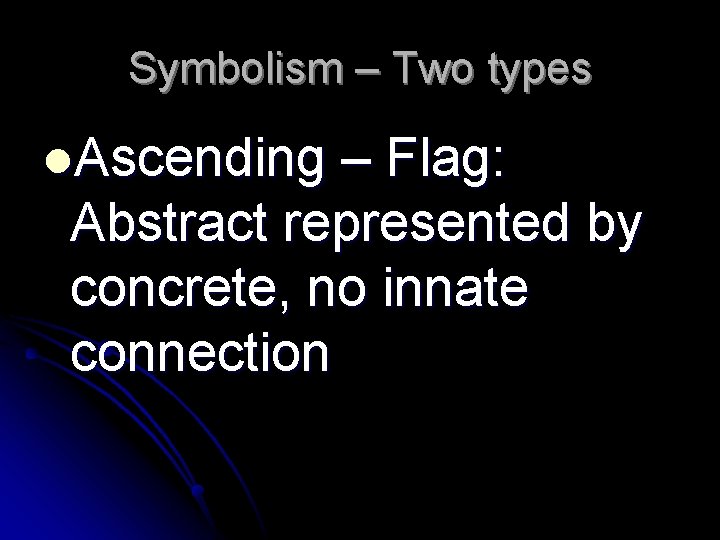 Symbolism – Two types

Ascending – Flag: Abstract represented by concrete, no innate connection